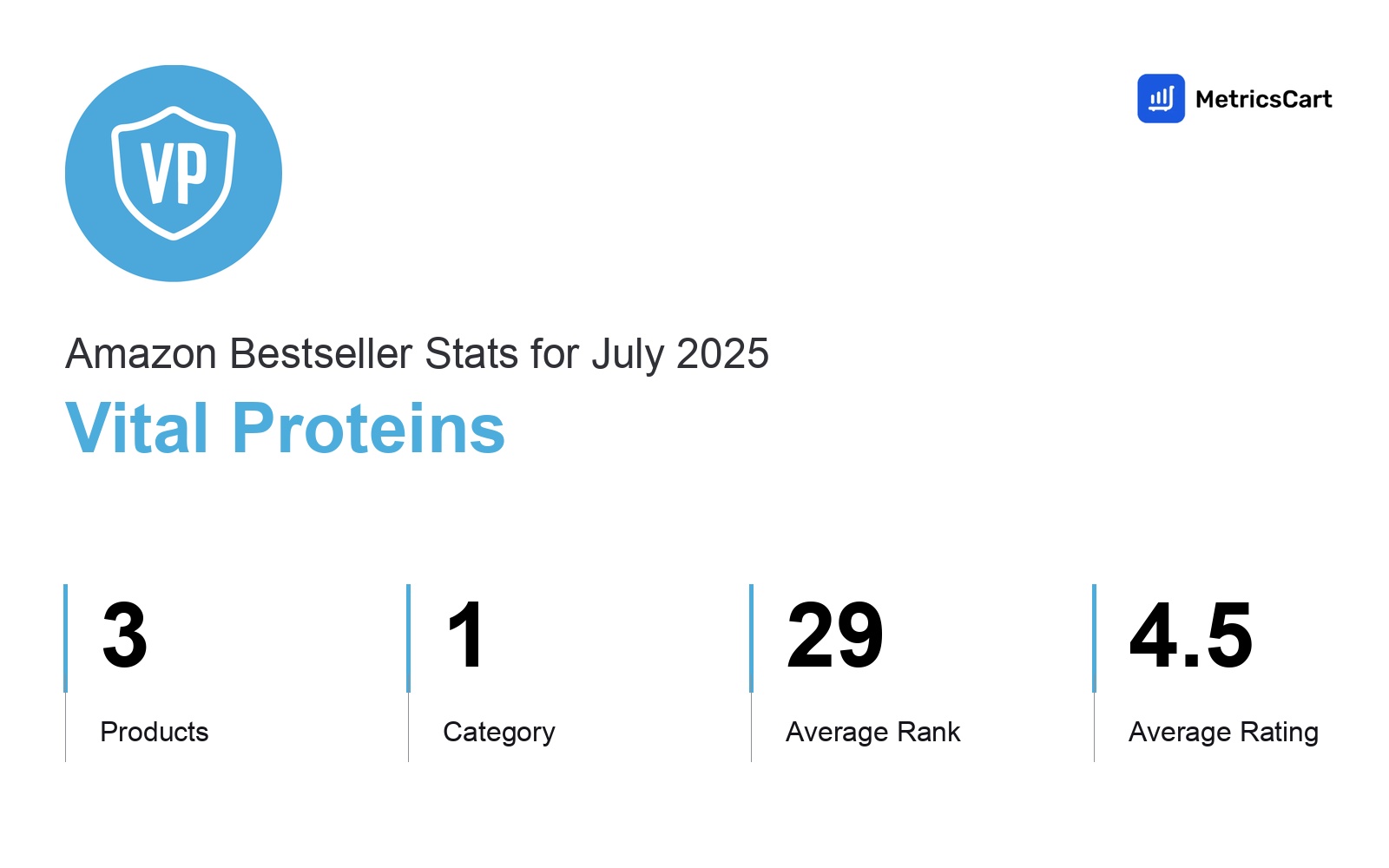 VP

MetricsCart

Amazon Bestseller Stats for July 2025

Vital Proteins

3
Products

1
Category

29
Average Rank

4.5
Average Rating